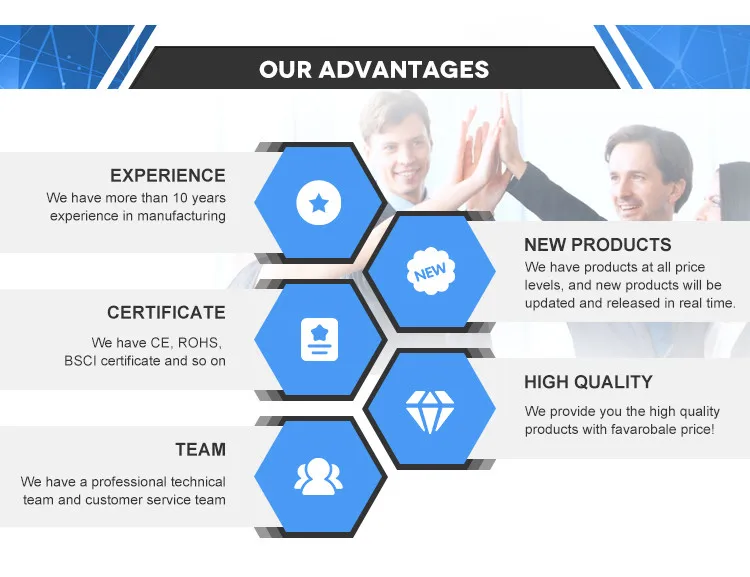 OUR ADVANTAGES

EXPERIENCE
We have more than 10 years experience in manufacturing

NEW

NEW PRODUCTS
We have products at all price levels, and new products will be updated and released in real time.

CERTIFICATE
We have CE, ROHS, BSCI certificate and so on

HIGH QUALITY
We provide you the high quality products with favarobale price!

TEAM
We have a professional technical team and customer service team